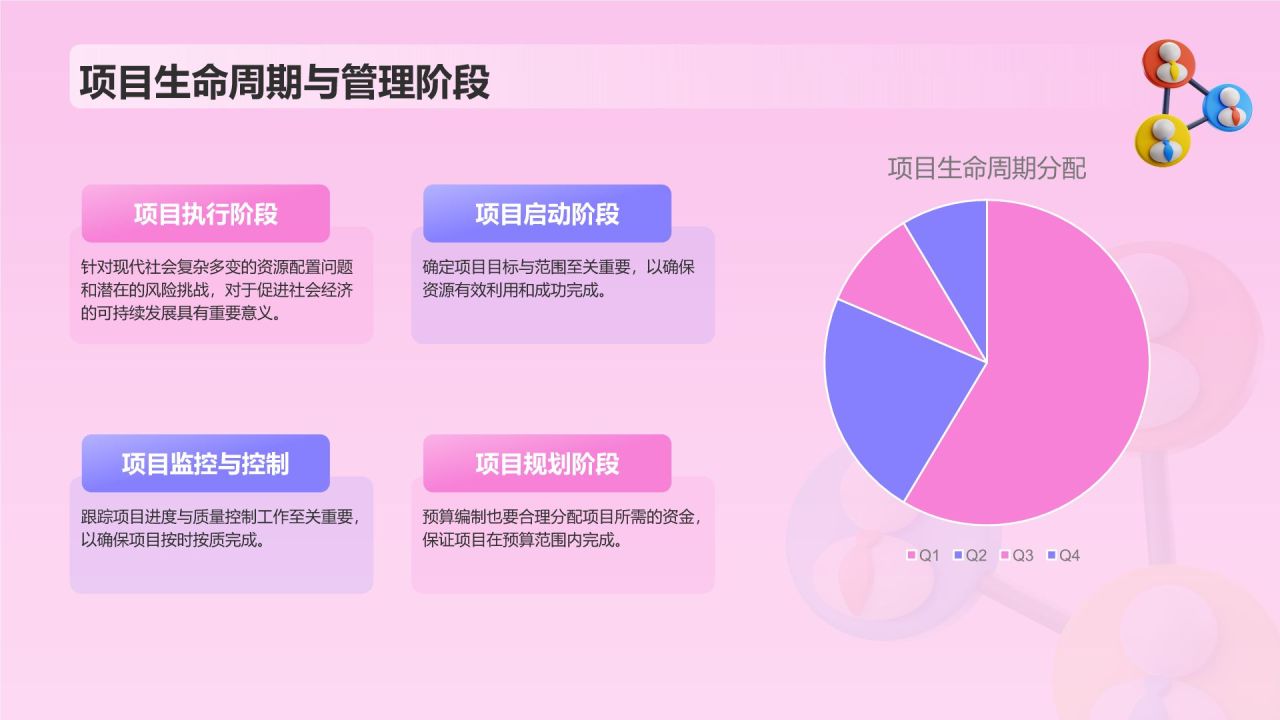 项目生命周期与管理阶段

项目执行阶段

针对现代社会复杂多变的资源配置问题和潜在的风险挑战，对于促进社会经济的可持续发展具有重要意义。

项目启动阶段

确定项目目标与范围至关重要，以确保资源有效利用和成功完成。

项目监控与控制

跟踪项目进度与质量控制工作至关重要，以确保项目按时按质完成。

项目规划阶段

预算编制也要合理分配项目所需的资金，保证项目在预算范围内完成。

项目生命周期分配

Q1 Q2 Q3 Q4